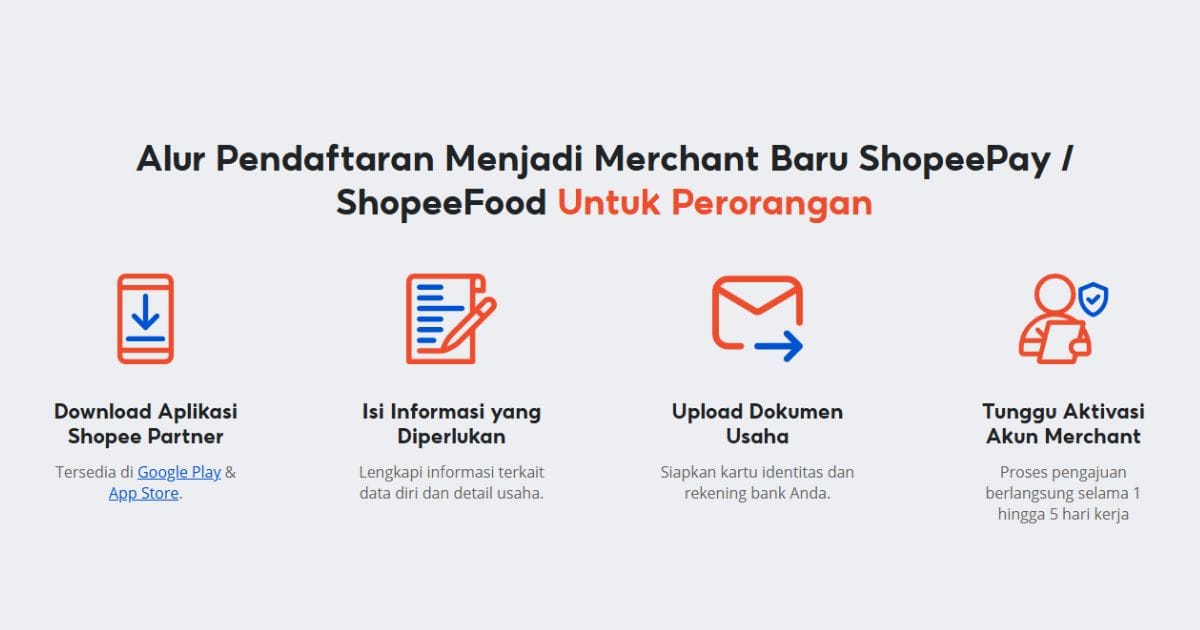 Alur Pendaftaran Menjadi Merchant Baru ShopeePay / ShopeeFood Untuk Perorangan

Download Aplikasi Shopee Partner

Tersedia di Google Play & App Store.

Isi Informasi yang Diperlukan

Lengkapi informasi terkait data diri dan detail usaha.

Upload Dokumen Usaha

Siapkan kartu identitas dan rekening bank Anda.

Tunggu Aktivasi Akun Merchant

Proses pengajuan berlangsung selama 1 hingga 5 hari kerja